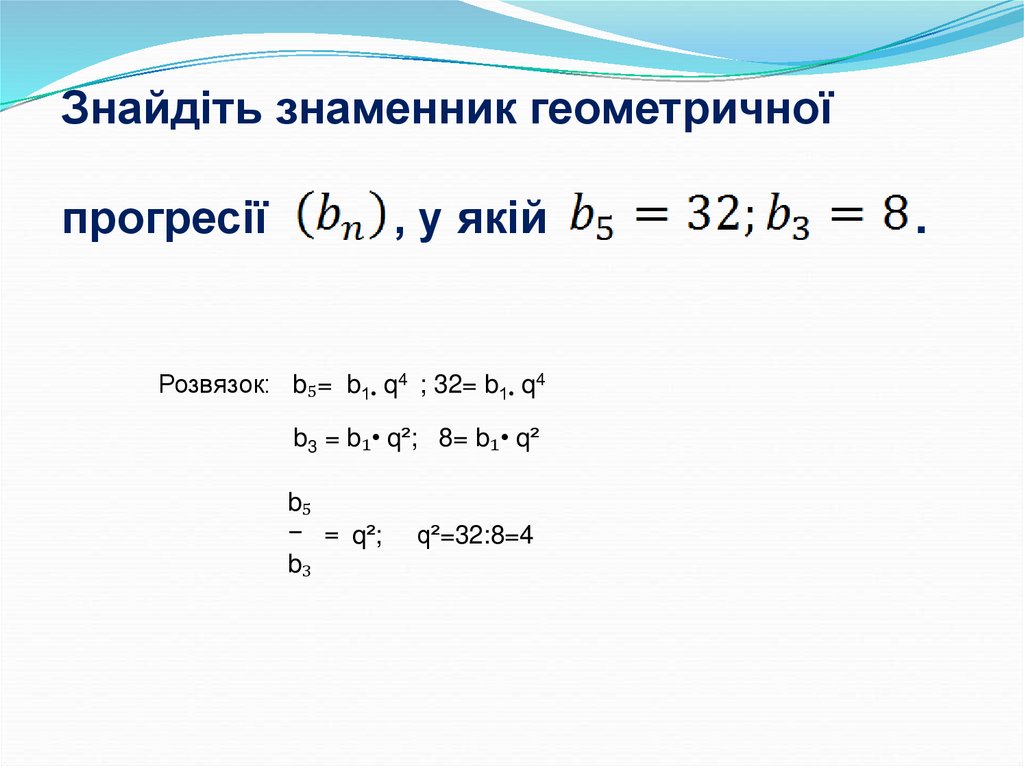 Знайдіть знаменник геометричної прогресії $(b_n)$, у якій $b_5 = 32; b_3 = 8$.

Розвязок: $b_5 = b_1 \cdot q^4$ ; $32 = b_1 \cdot q^4$

$b_3 = b_1 \cdot q^2$; $8 = b_1 \cdot q^2$

$\frac{b_5}{b_3} = q^2$; $q^2 = 32:8 = 4$